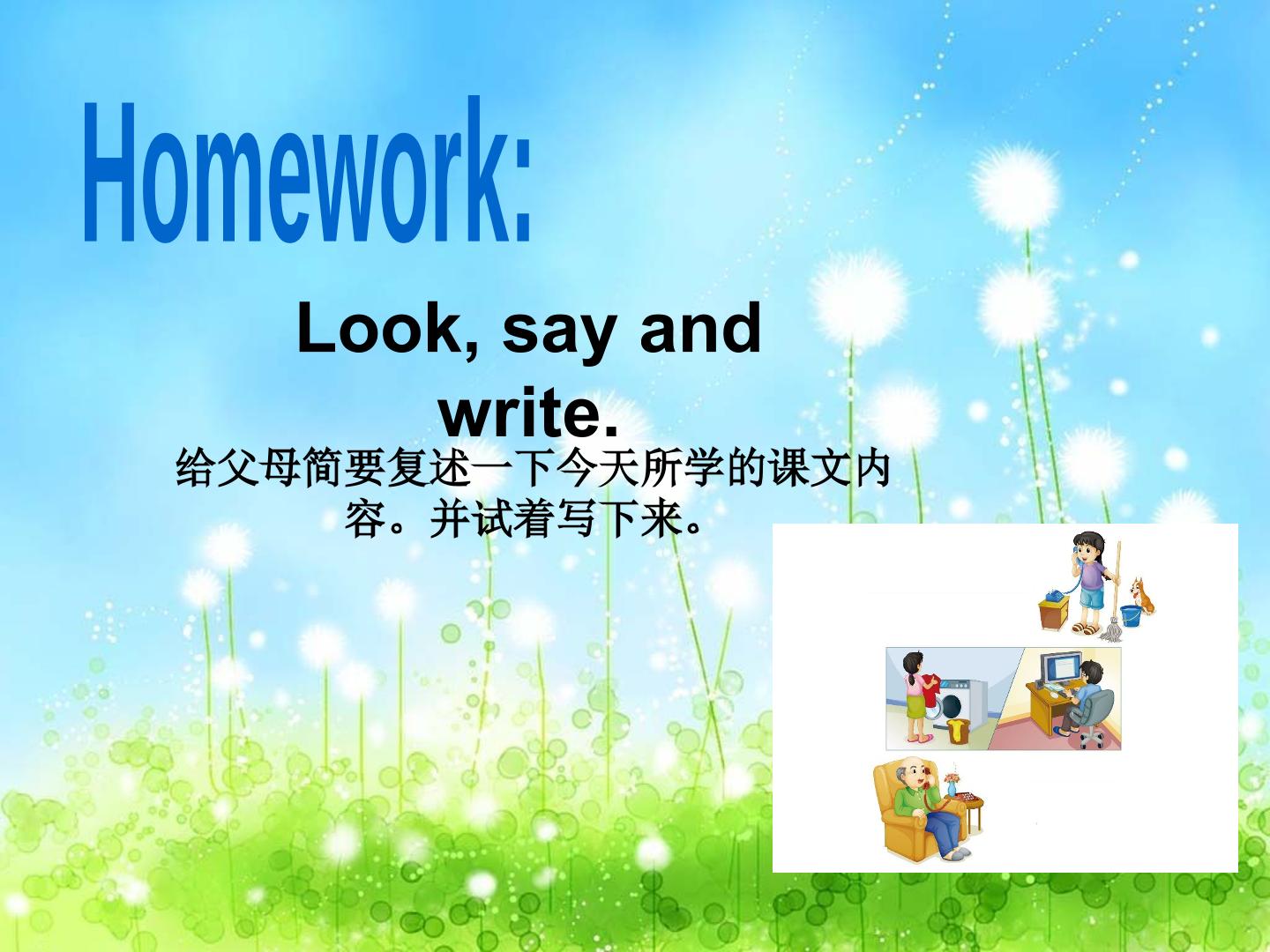 Homework:

Look, say and write.

给父母简要复述一下今天所学的课文内容。并试着写下来。